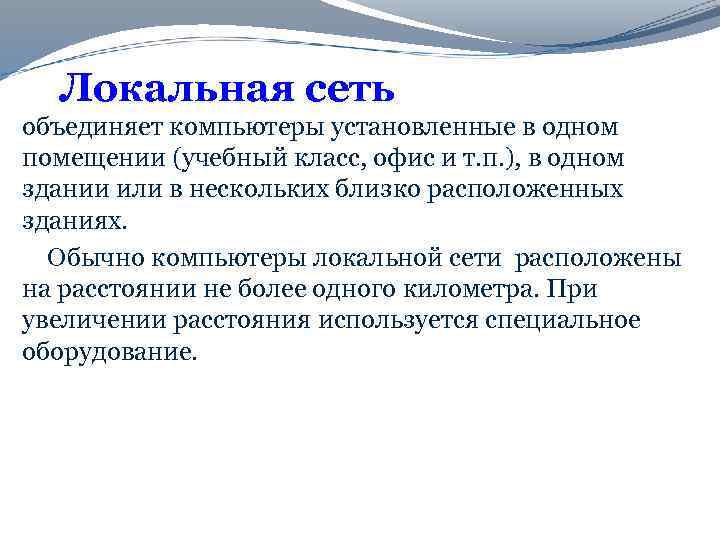 Локальная сеть
объединяет компьютеры установленные в одном помещении (учебный класс, офис и т.п.), в одном здании или в нескольких близко расположенных зданиях.

Обычно компьютеры локальной сети расположены на расстоянии не более одного километра. При увеличении расстояния используется специальное оборудование.